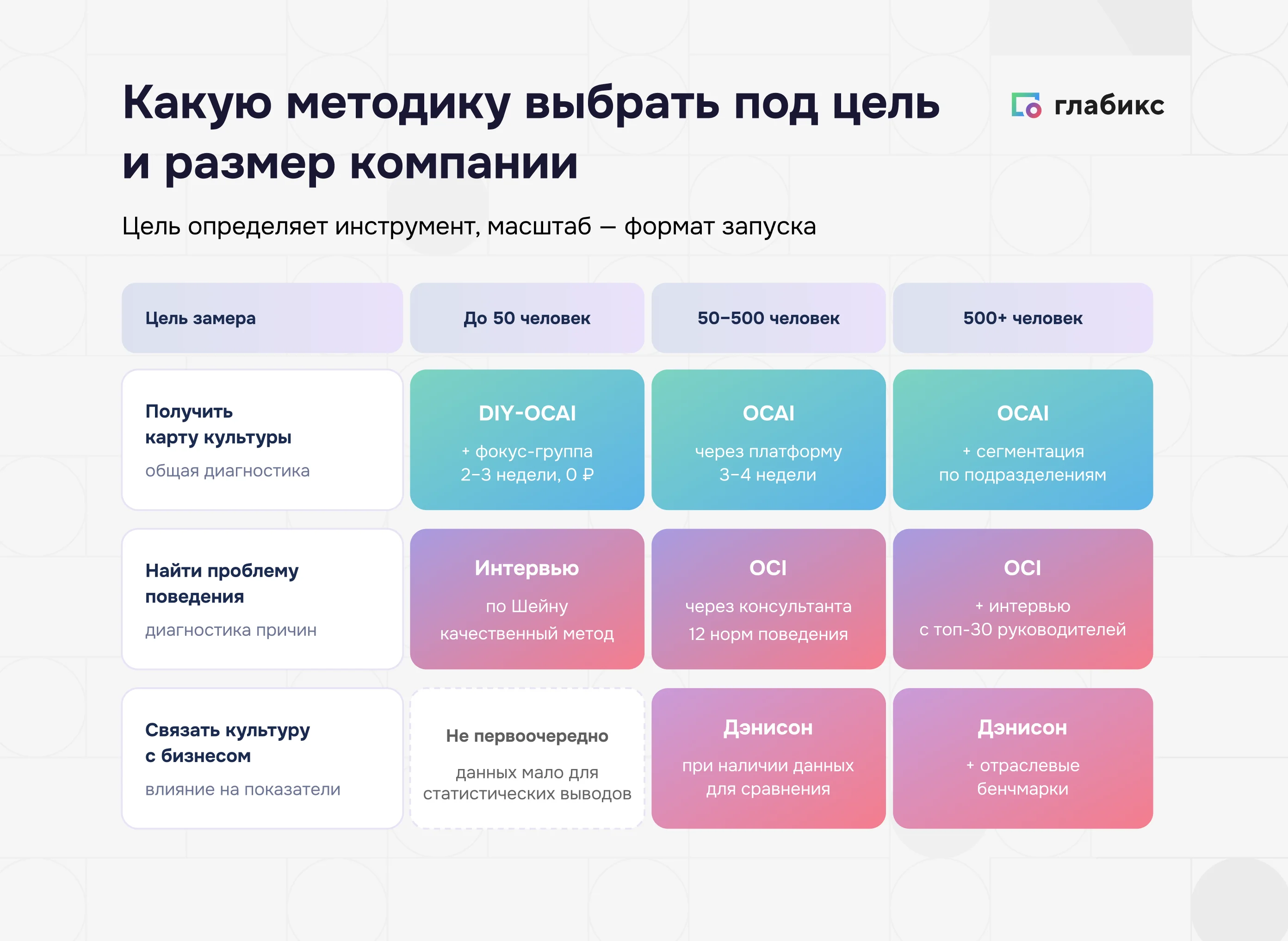 Какую методику выбрать под цель и размер компании

глабикс

Цель определяет инструмент, масштаб — формат запуска

| Цель замера | До 50 человек | 50–500 человек | 500+ человек |
|---|---|---|---|
| Получить карту культуры общая диагностика | DIY-OCAI + фокус-группа 2–3 недели, 0 ₽ | OCAI через платформу 3–4 недели | OCAI + сегментация по подразделениям |
| Найти проблему поведения диагностика причин | Интервью по Шейну качественный метод | OCI через консультанта 12 норм поведения | OCI + интервью с топ-30 руководителей |
| Связать культуру с бизнесом влияние на показатели | Не первоочередно данных мало для статистических выводов | Дэнисон при наличии данных для сравнения | Дэнисон + отраслевые бенчмарки |